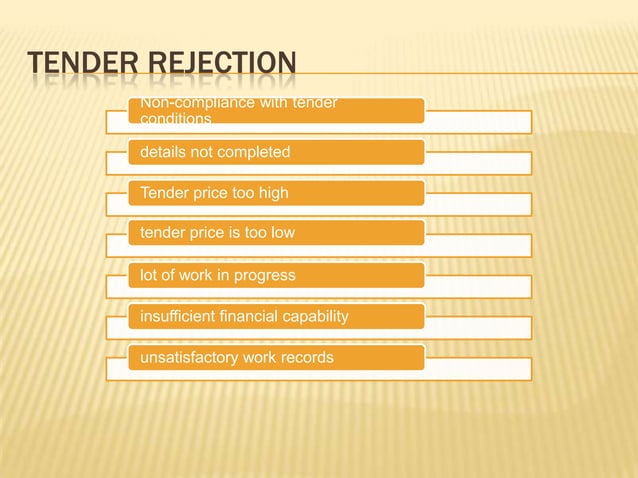 TENDER REJECTION

Non-compliance with tender conditions

details not completed

Tender price too high

tender price is too low

lot of work in progress

insufficient financial capability

unsatisfactory work records